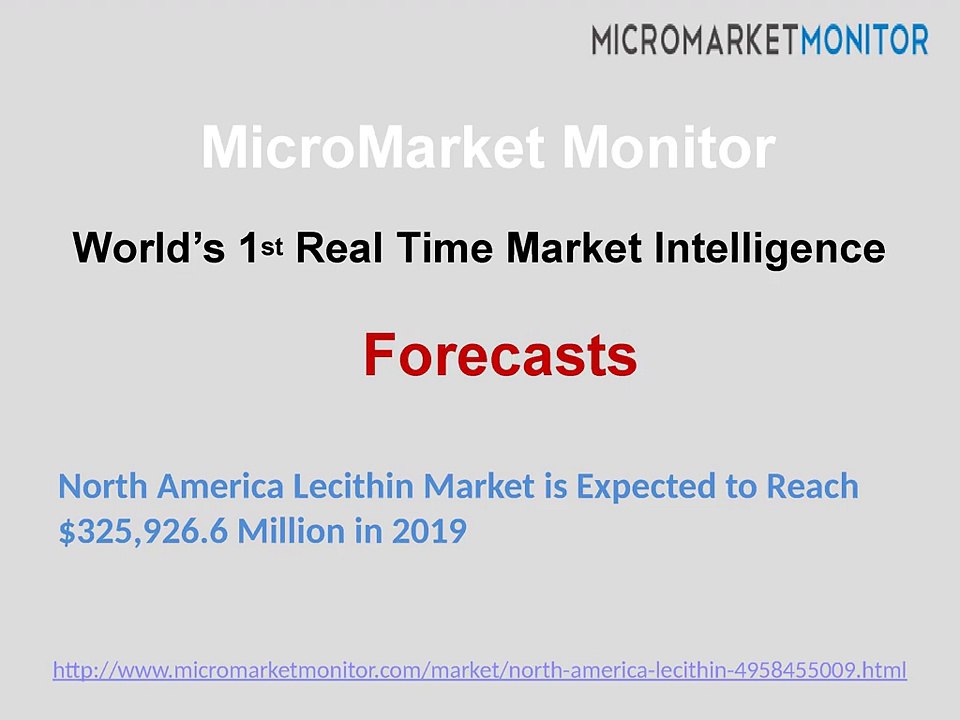 MICROMARKETMONITOR

MicroMarket Monitor

World's 1st Real Time Market Intelligence

Forecasts

North America Lecithin Market is Expected to Reach $325,926.6 Million in 2019

http://www.micromarketmonitor.com/market/north-america-lecithin-4958455009.html